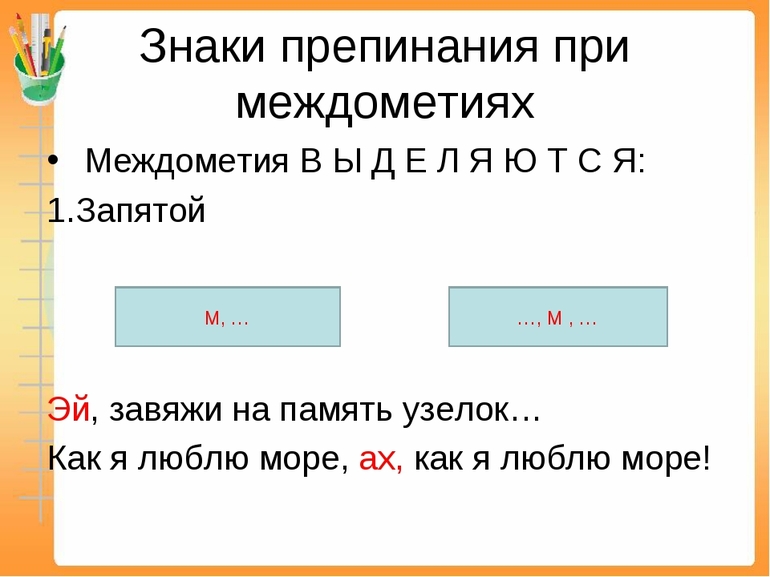 Знаки препинания при междометиях

• Междометия В Ы Д Е Л Я Ю Т С Я:

1.Запятой

М, …

…, М , …

Эй, завяжи на память узелок…

Как я люблю море, ах, как я люблю море!